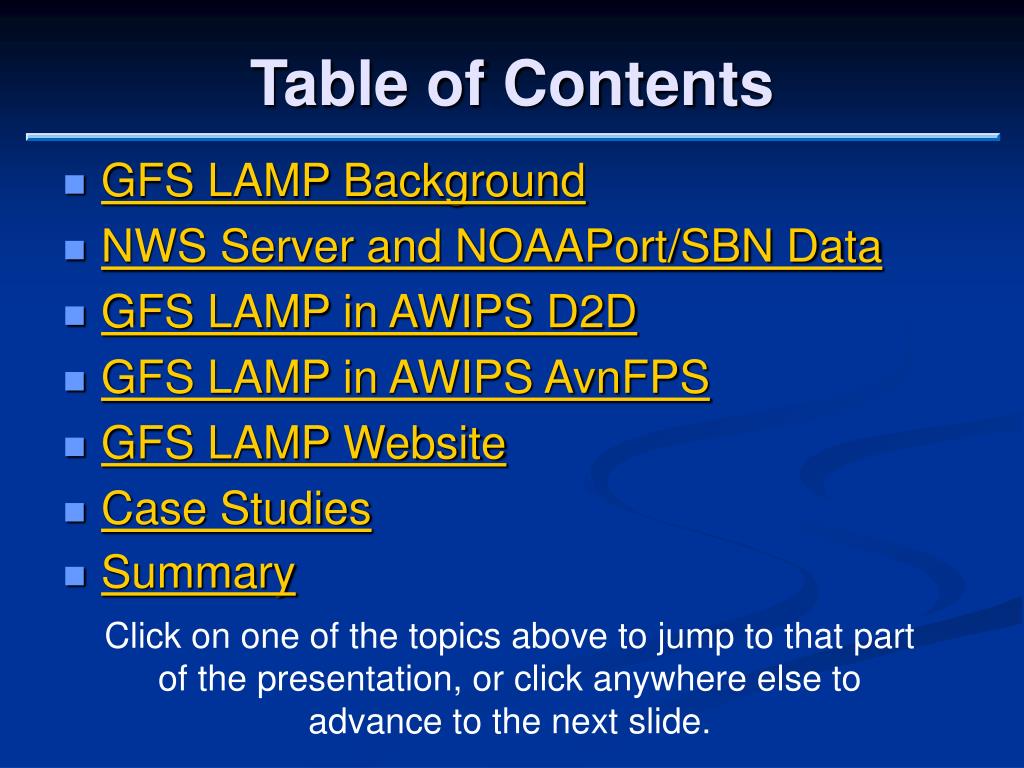 Table of Contents

- GFS LAMP Background
- NWS Server and NOAAPort/SBN Data
- GFS LAMP in AWIPS D2D
- GFS LAMP in AWIPS AvnFPS
- GFS LAMP Website
- Case Studies
- Summary

Click on one of the topics above to jump to that part of the presentation, or click anywhere else to advance to the next slide.